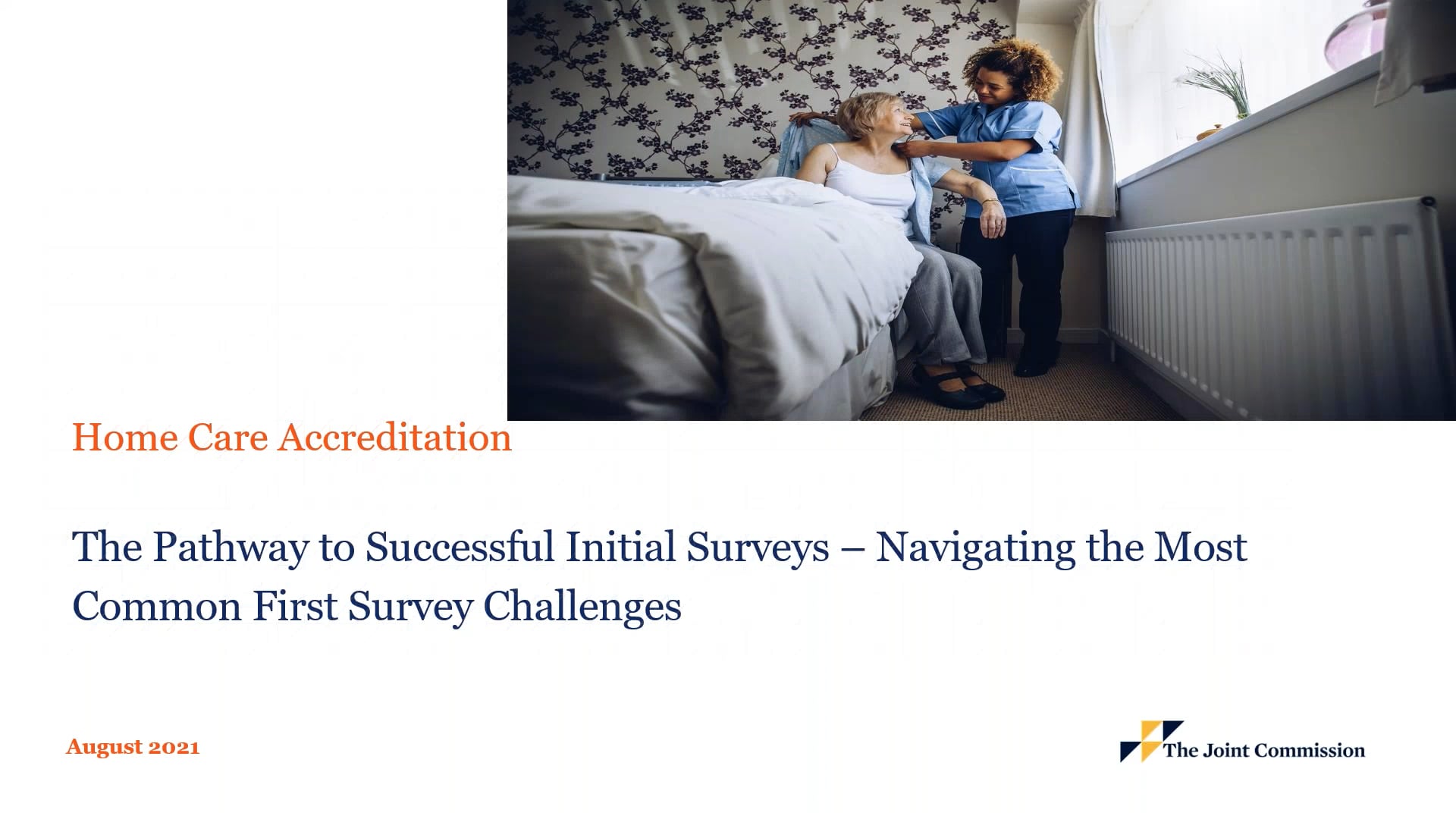 Home Care Accreditation

The Pathway to Successful Initial Surveys – Navigating the Most Common First Survey Challenges

August 2021

The Joint Commission